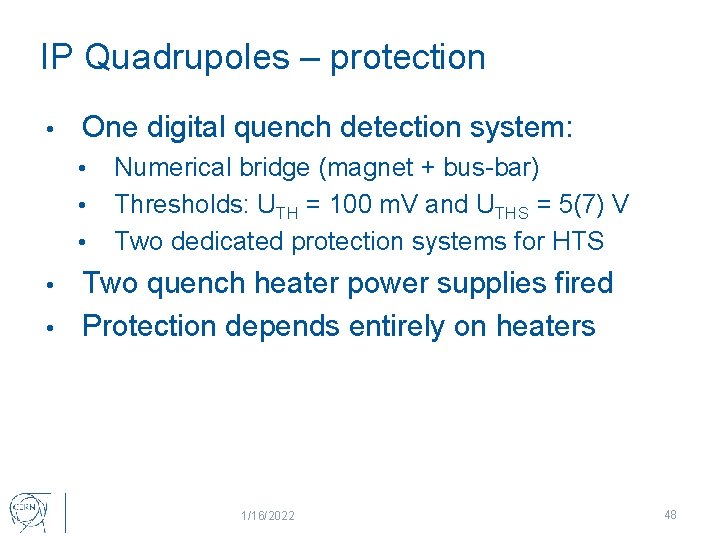 IP Quadrupoles – protection

• One digital quench detection system:
  • Numerical bridge (magnet + bus-bar)
  • Thresholds: $U_{TH}$ = 100 mV and $U_{THS}$ = 5(7) V
  • Two dedicated protection systems for HTS
• Two quench heater power supplies fired
• Protection depends entirely on heaters

CERN

1/16/2022

48